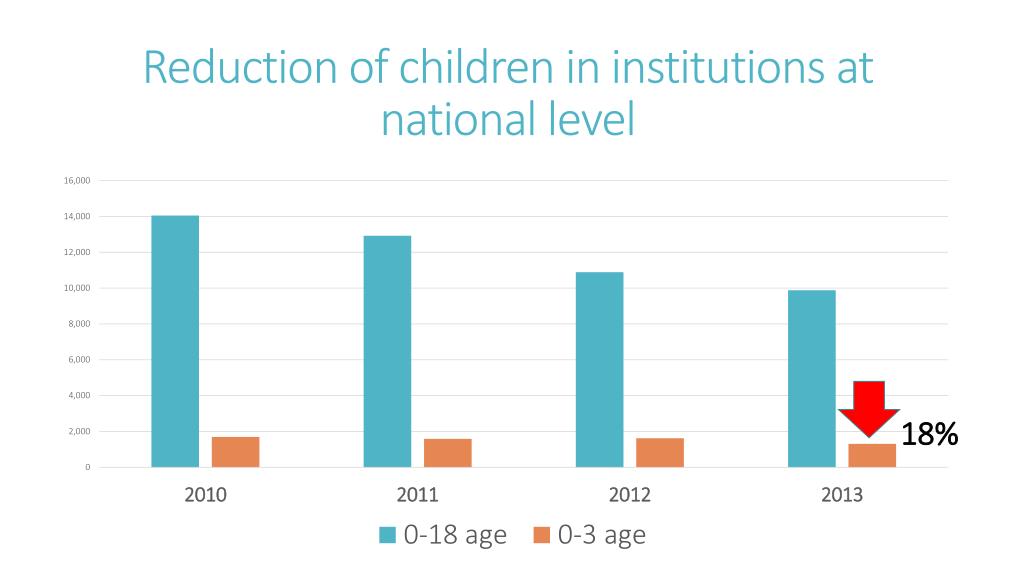 Reduction of children in institutions at national level

16,000
14,000
12,000
10,000
8,000
6,000
4,000
2,000
0

18%

2010
2011
2012
2013

0-18 age
0-3 age